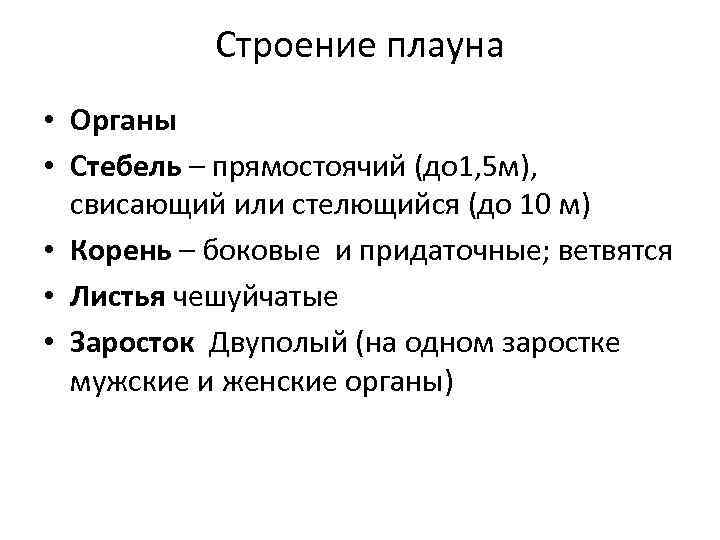 Строение плауна

• Органы
• Стебель – прямостоячий (до1,5м), свисающий или стелющийся (до 10 м)
• Корень – боковые и придаточные; ветвятся
• Листья чешуйчатые
• Заросток Двуполый (на одном заростке мужские и женские органы)